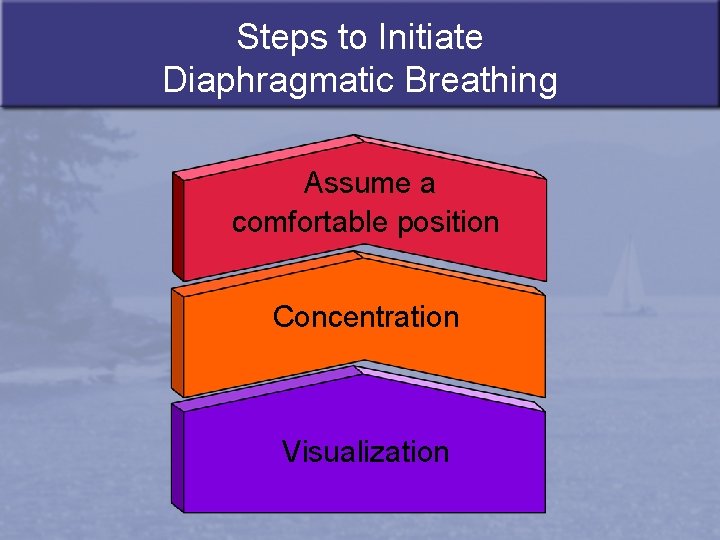 Steps to Initiate
Diaphragmatic Breathing

Assume a comfortable position

Concentration

Visualization